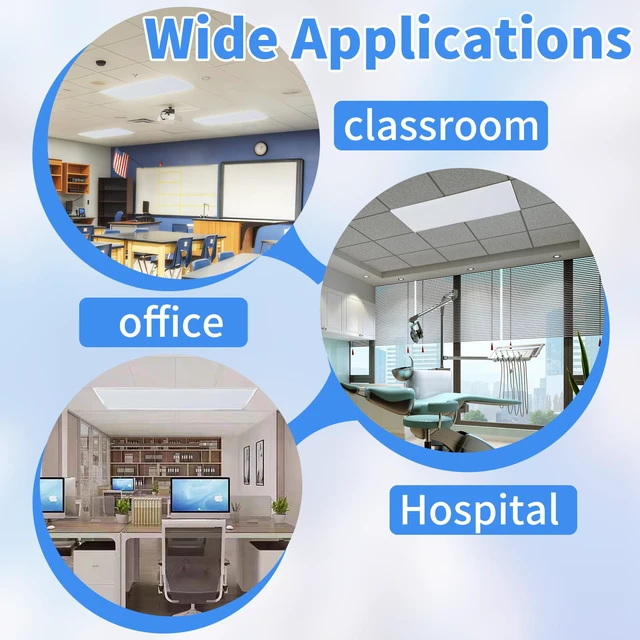 Wide Applications

classroom

office

Hospital